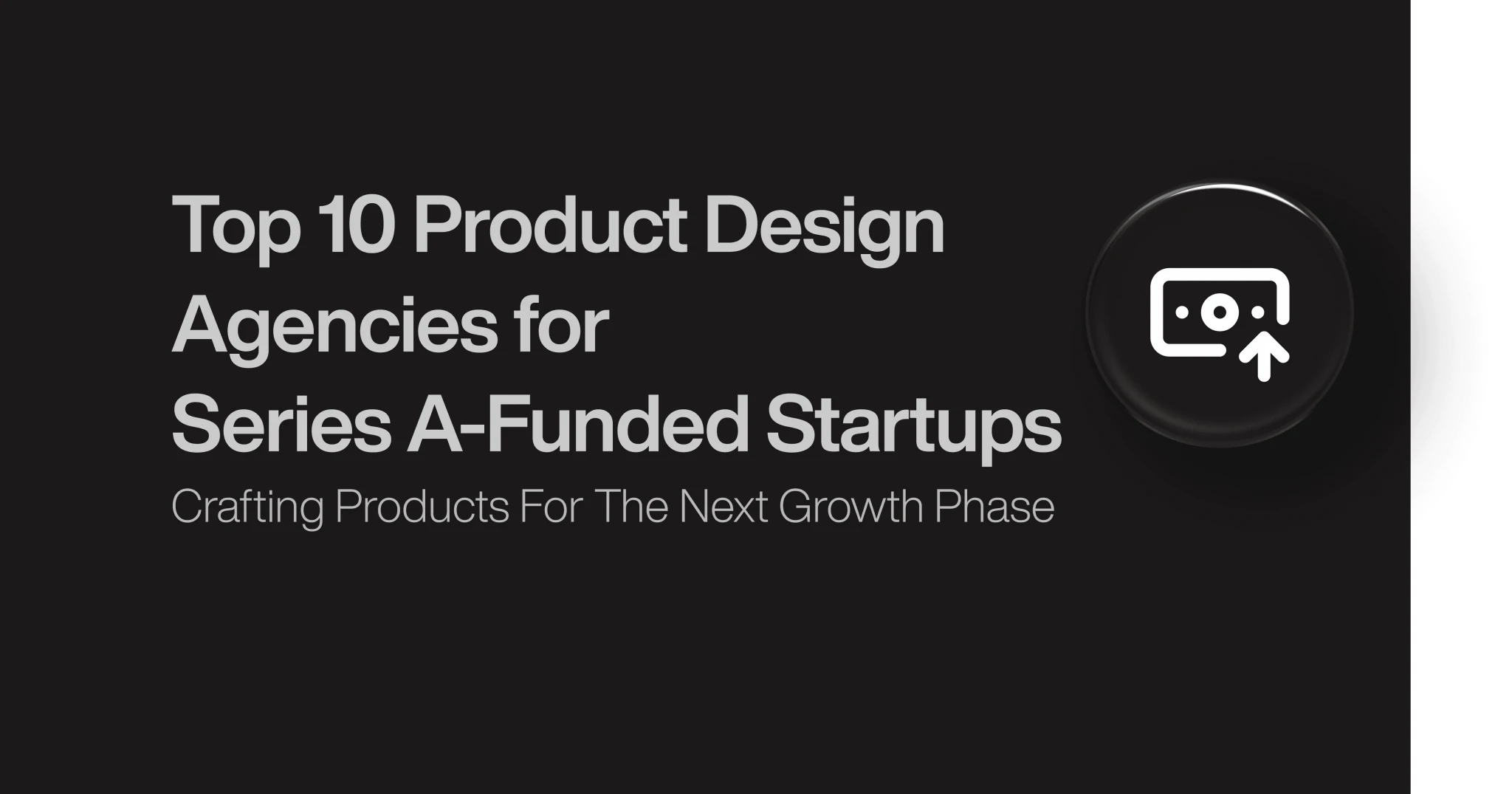 Top 10 Product Design Agencies for Series A-Funded Startups

Crafting Products For The Next Growth Phase